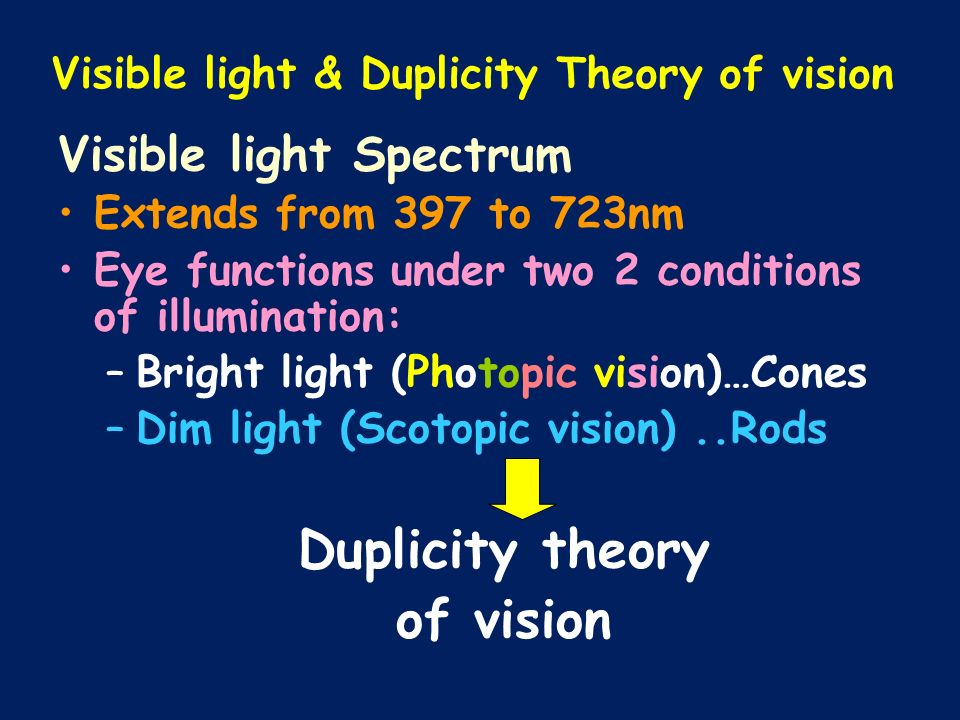 Visible light & Duplicity Theory of vision

Visible light Spectrum

• Extends from 397 to 723nm

• Eye functions under two 2 conditions of illumination:

– Bright light (Photopic vision)…Cones

– Dim light (Scotopic vision) ..Rods

Duplicity theory of vision